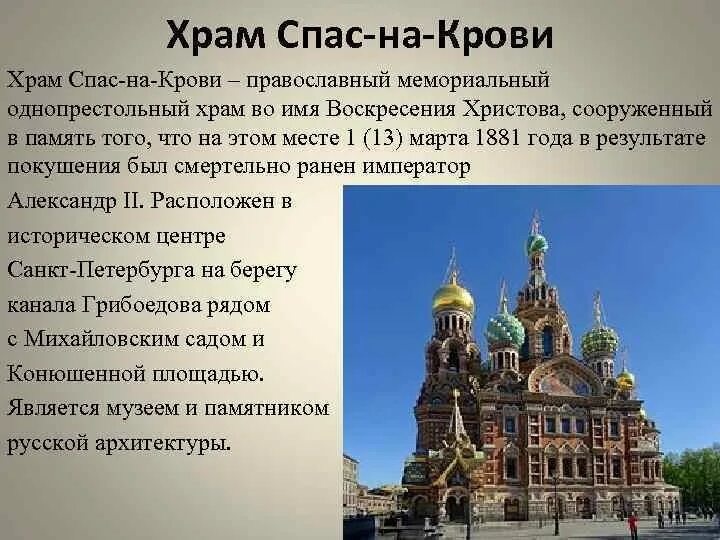 Храм Спас-на-Крови

Храм Спас-на-Крови – православный мемориальный однопрестольный храм во имя Воскресения Христова, сооруженный в память того, что на этом месте 1 (13) марта 1881 года в результате покушения был смертельно ранен император Александр II. Расположен в историческом центре Санкт-Петербурга на берегу канала Грибоедова рядом с Михайловским садом и Конюшенной площадью. Является музеем и памятником русской архитектуры.